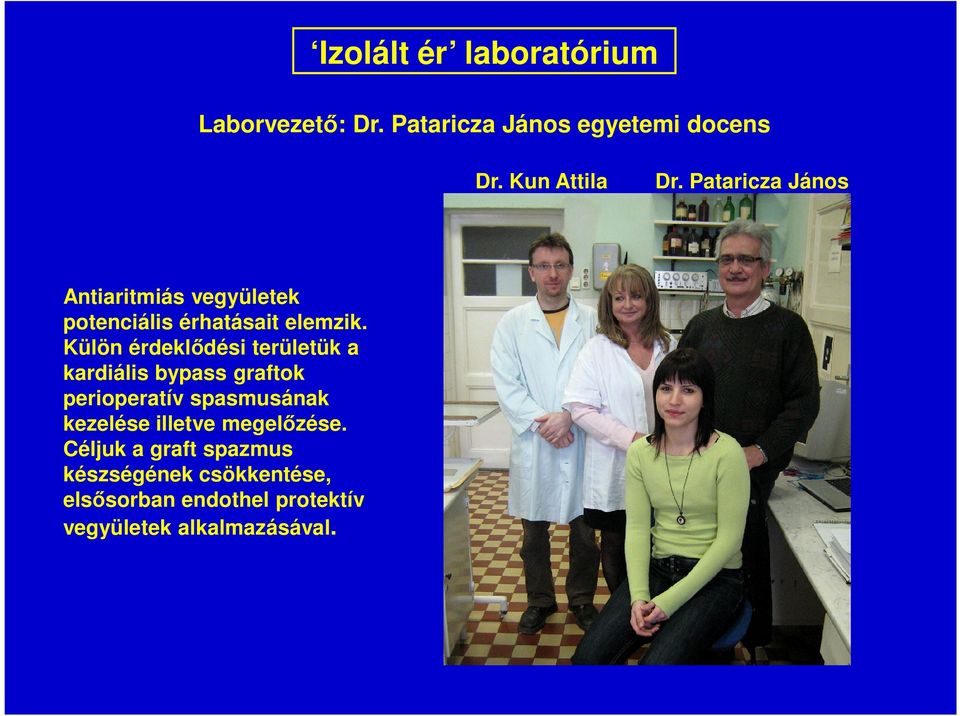 ‘Izolált ér’ laboratórium

Laborvezető: Dr. Pataricza János egyetemi docens

Dr. Kun Attila Dr. Pataricza János

Antiaritmiás vegyületek potenciális érhatásait elemzik. Külön érdeklődési területük a kardiális bypass graftok perioperatív spasmusának kezelése illetve megelőzése. Céljuk a graft spazmus készségének csökkentése, elsősorban endothel protektív vegyületek alkalmazásával.